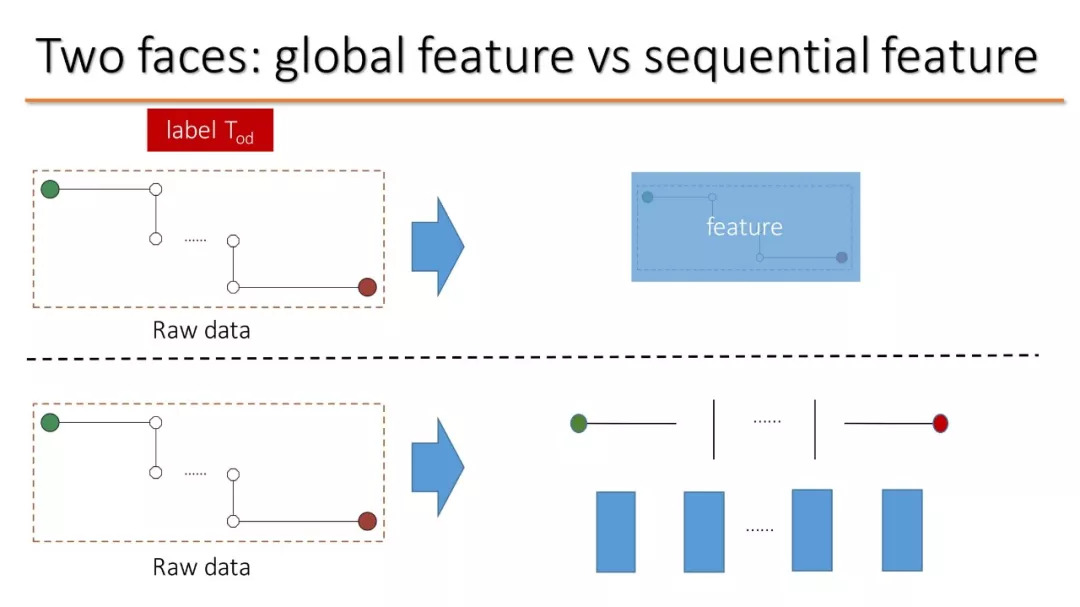 Two faces: global feature vs sequential feature

label $T_{od}$

......

Raw data

feature

......

Raw data

......

......